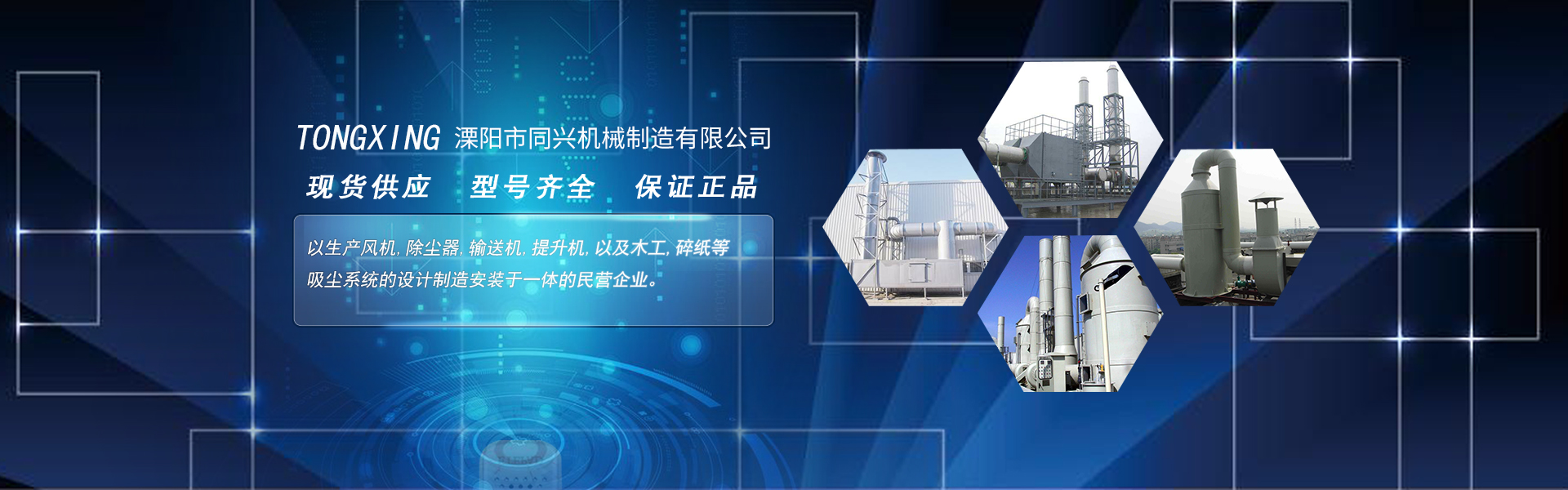 TONGXING 溧阳市同兴机械制造有限公司

现货供应　型号齐全　保证正品

以生产风机, 除尘器, 输送机, 提升机, 以及木工, 碎纸等吸尘系统的设计制造安装于一体的民营企业。